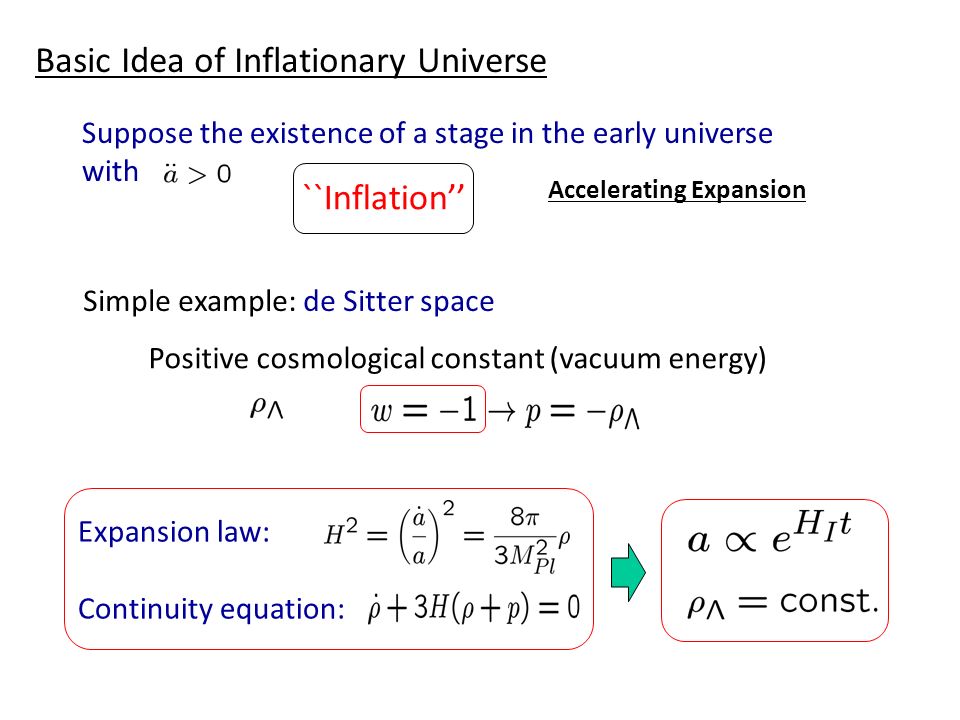 Basic Idea of Inflationary Universe

Suppose the existence of a stage in the early universe with $\ddot{a} > 0$

``Inflation''

Accelerating Expansion

Simple example: de Sitter space

Positive cosmological constant (vacuum energy)

$\rho_\Lambda$ $w = -1 \rightarrow p = -\rho_\Lambda$

Expansion law: $H^2 = \left(\frac{\dot{a}}{a}\right)^2 = \frac{8\pi}{3M_{Pl}^2}\rho$

Continuity equation: $\dot{\rho} + 3H(\rho + p) = 0$

$a \propto e^{H_I t}$

$\rho_\Lambda = \text{const.}$